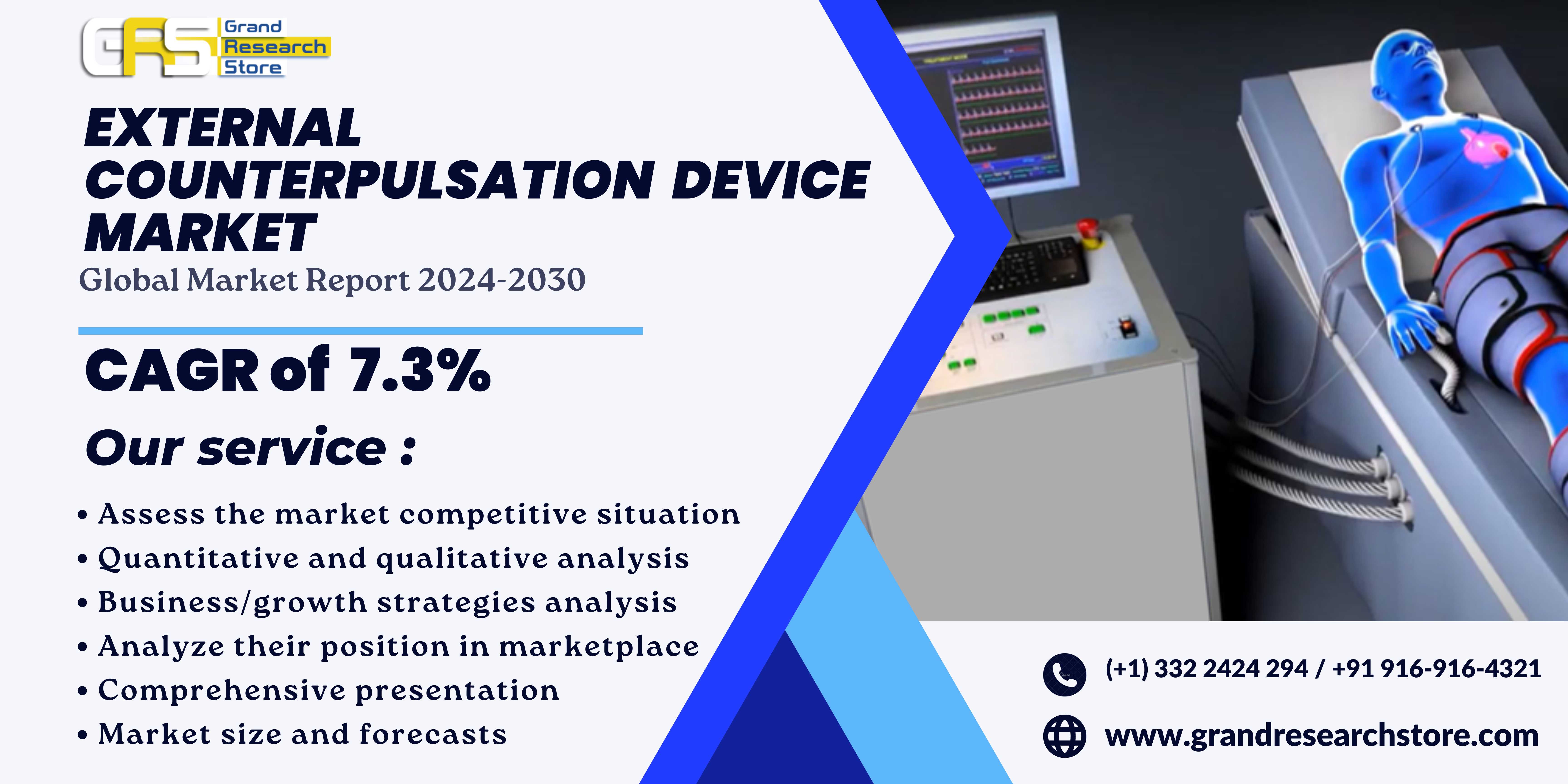 GRS Grand Research Store

EXTERNAL COUNTERPULSATION DEVICE MARKET

Global Market Report 2024-2030

CAGR of 7.3%

Our service :

• Assess the market competitive situation
• Quantitative and qualitative analysis
• Business/growth strategies analysis
• Analyze their position in marketplace
• Comprehensive presentation
• Market size and forecasts

(+1) 332 2424 294 / +91 916-916-4321

www.grandresearchstore.com